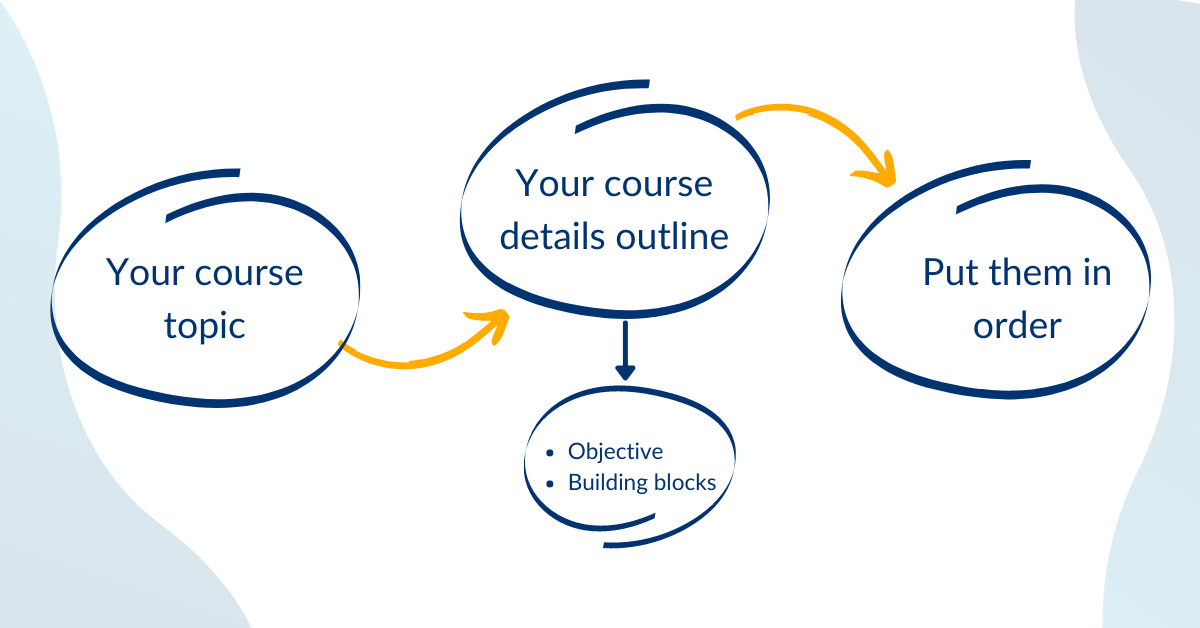 Your course topic

Your course details outline

- Objective
- Building blocks

Put them in order